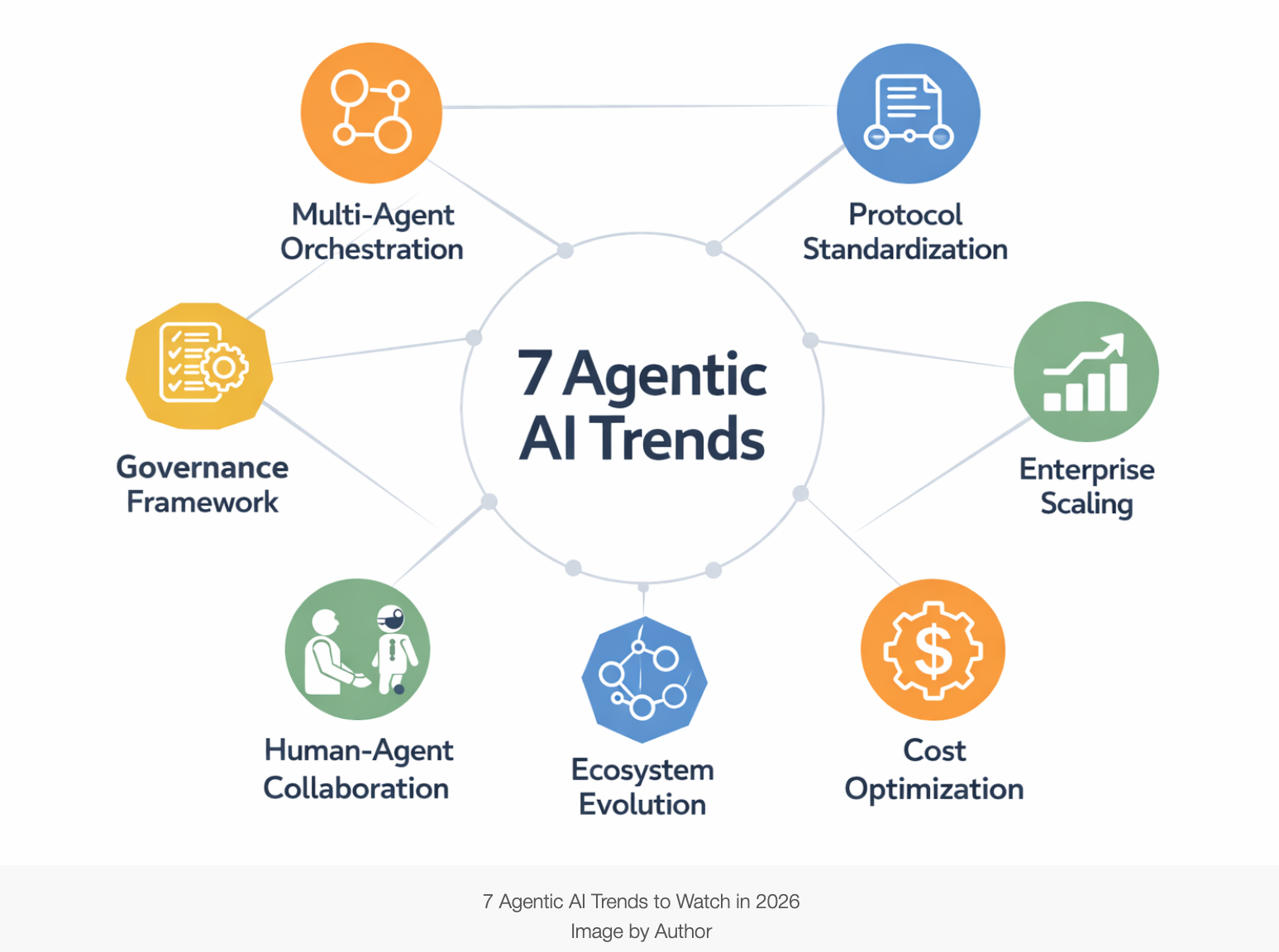 Multi-Agent Orchestration

Protocol Standardization

Governance Framework

7 Agentic AI Trends

Enterprise Scaling

Human-Agent Collaboration

Ecosystem Evolution

Cost Optimization

7 Agentic AI Trends to Watch in 2026
Image by Author